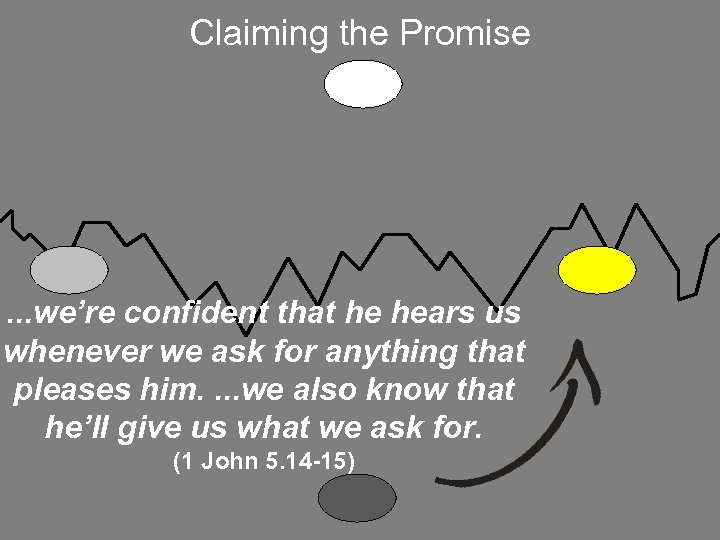 Claiming the Promise

...we're confident that he hears us whenever we ask for anything that pleases him. ...we also know that he'll give us what we ask for.
(1 John 5.14-15)